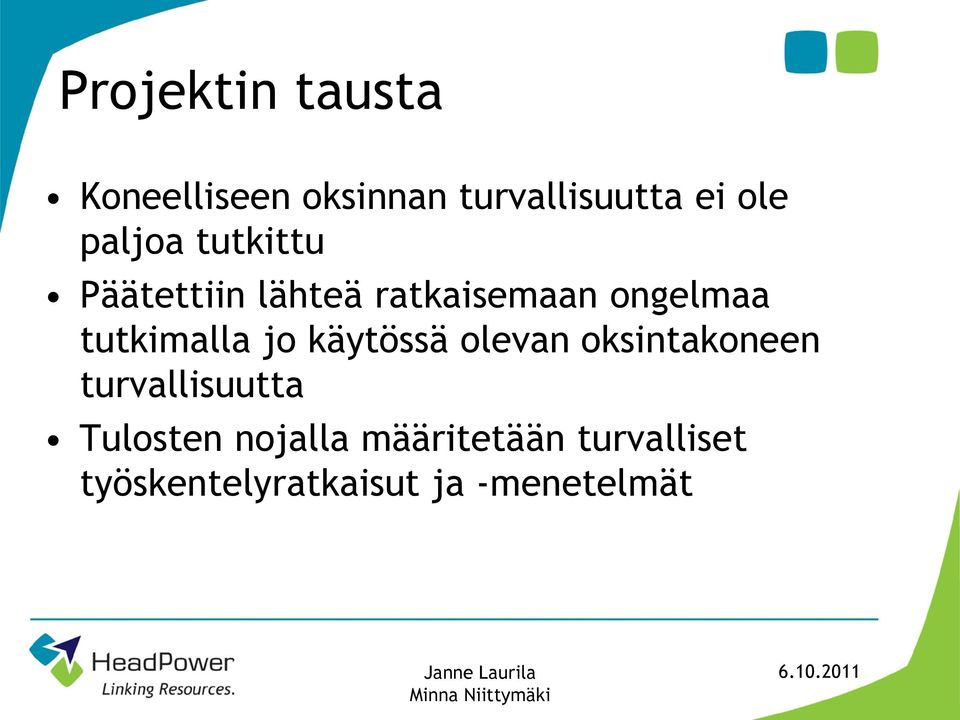 Projektin tausta

• Koneelliseen oksinnan turvallisuutta ei ole paljoa tutkittu
• Päätettiin lähteä ratkaisemaan ongelmaa tutkimalla jo käytössä olevan oksintakoneen turvallisuutta
• Tulosten nojalla määritetään turvalliset työskentelyratkaisut ja -menetelmät

HeadPower
Linking Resources.

Janne Laurila
Minna Niittymäki

6.10.2011